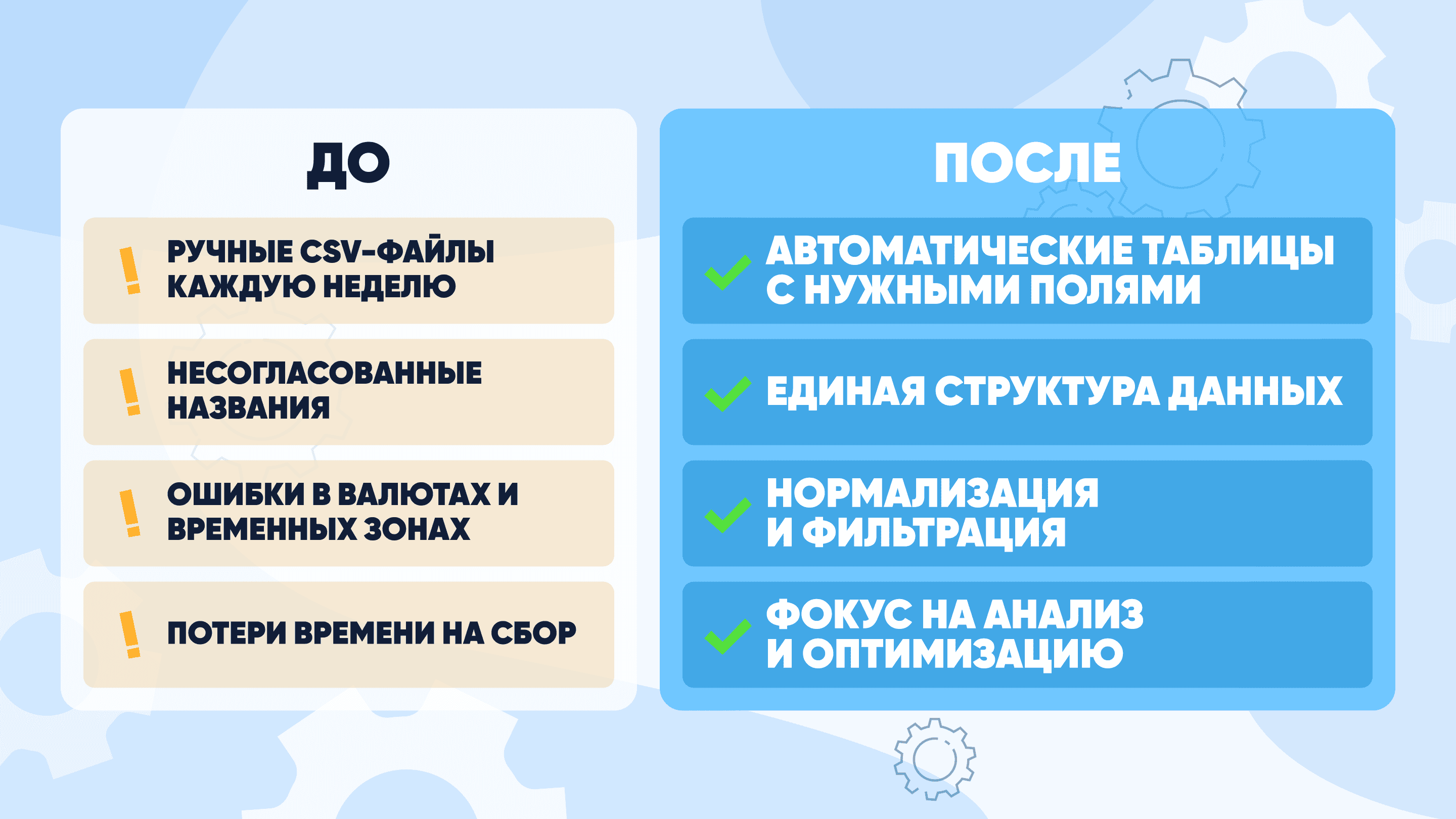 ДО

! РУЧНЫЕ CSV-ФАЙЛЫ КАЖДУЮ НЕДЕЛЮ

! НЕСОГЛАСОВАННЫЕ НАЗВАНИЯ

! ОШИБКИ В ВАЛЮТАХ И ВРЕМЕННЫХ ЗОНАХ

! ПОТЕРИ ВРЕМЕНИ НА СБОР

ПОСЛЕ

АВТОМАТИЧЕСКИЕ ТАБЛИЦЫ С НУЖНЫМИ ПОЛЯМИ

ЕДИНАЯ СТРУКТУРА ДАННЫХ

НОРМАЛИЗАЦИЯ И ФИЛЬТРАЦИЯ

ФОКУС НА АНАЛИЗ И ОПТИМИЗАЦИЮ